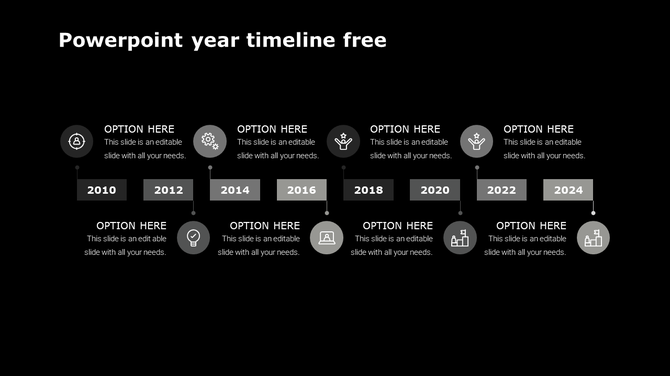 Powerpoint year timeline free

OPTION HERE
This slide is an editable slide with all your needs.

OPTION HERE
This slide is an editable slide with all your needs.

OPTION HERE
This slide is an editable slide with all your needs.

OPTION HERE
This slide is an editable slide with all your needs.

2010 2012 2014 2016 2018 2020 2022 2024

OPTION HERE
This slide is an edit able slide with all your needs.

OPTION HERE
This slide is an editable slide with all your needs.

OPTION HERE
This slide is an editable slide with all your needs.

OPTION HERE
This slide is an editable slide with all your needs.